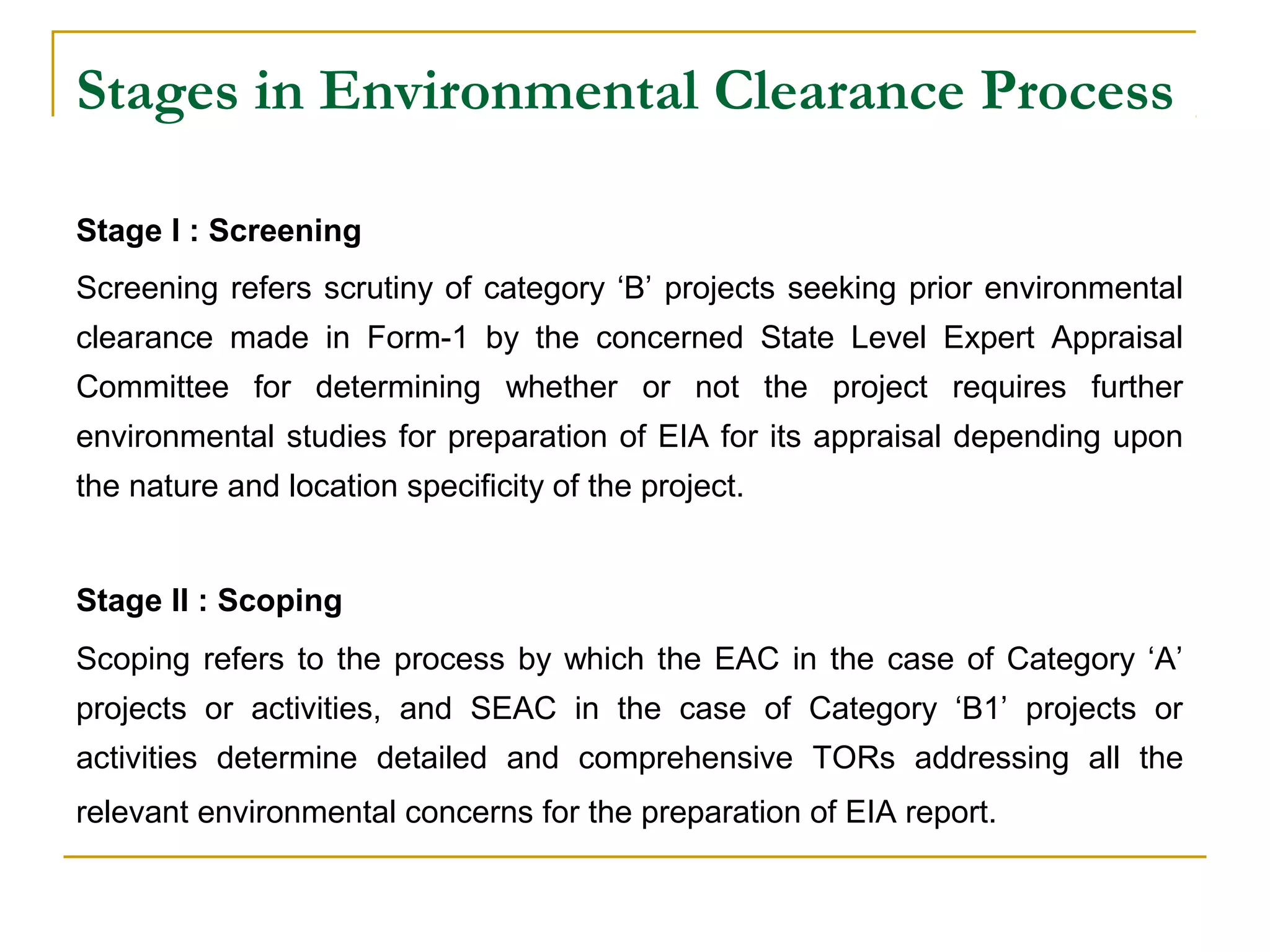 Stages in Environmental Clearance Process

Stage I : Screening

Screening refers scrutiny of category ‘B’ projects seeking prior environmental clearance made in Form-1 by the concerned State Level Expert Appraisal Committee for determining whether or not the project requires further environmental studies for preparation of EIA for its appraisal depending upon the nature and location specificity of the project.

Stage II : Scoping

Scoping refers to the process by which the EAC in the case of Category ‘A’ projects or activities, and SEAC in the case of Category ‘B1’ projects or activities determine detailed and comprehensive TORs addressing all the relevant environmental concerns for the preparation of EIA report.